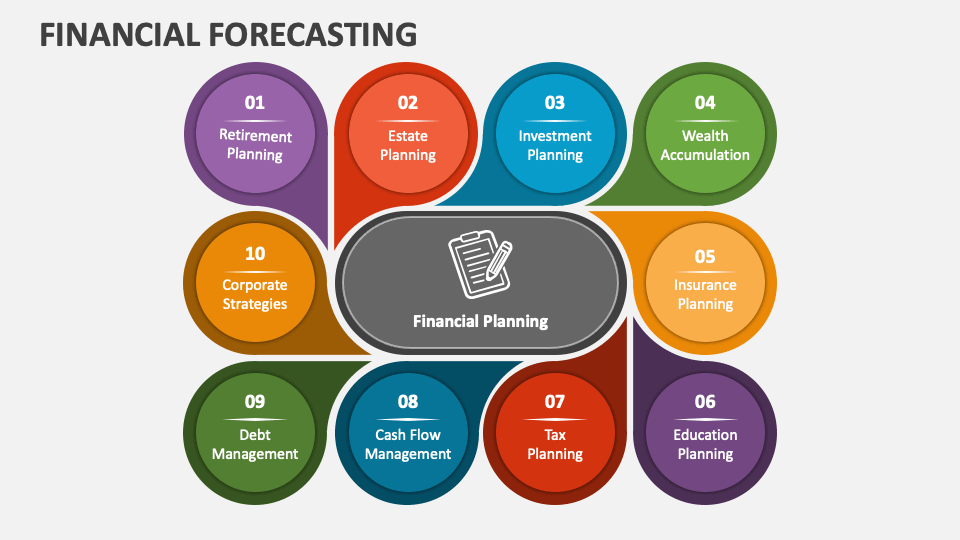 FINANCIAL FORECASTING

01
Retirement Planning

02
Estate Planning

03
Investment Planning

04
Wealth Accumulation

10
Corporate Strategies

Financial Planning

05
Insurance Planning

09
Debt Management

08
Cash Flow Management

07
Tax Planning

06
Education Planning